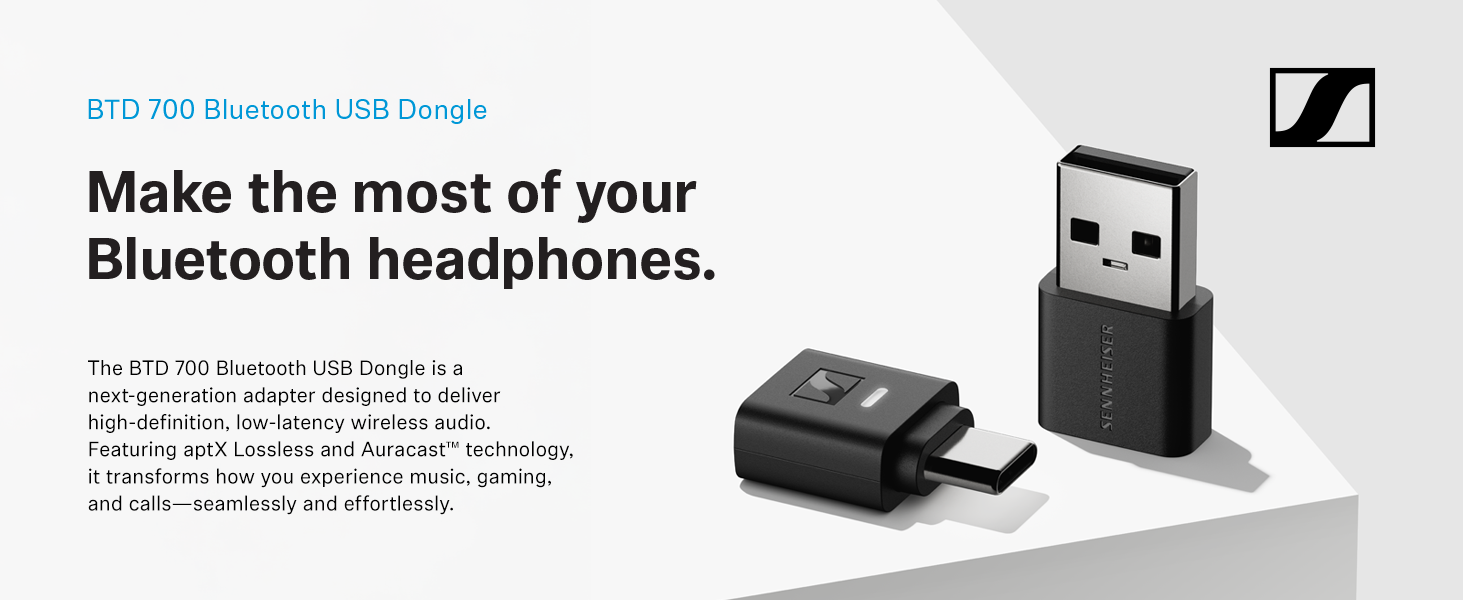 BTD 700 Bluetooth USB Dongle

Make the most of your Bluetooth headphones.

The BTD 700 Bluetooth USB Dongle is a next-generation adapter designed to deliver high-definition, low-latency wireless audio. Featuring aptX Lossless and Auracast™ technology, it transforms how you experience music, gaming, and calls—seamlessly and effortlessly.

SENNHEISER